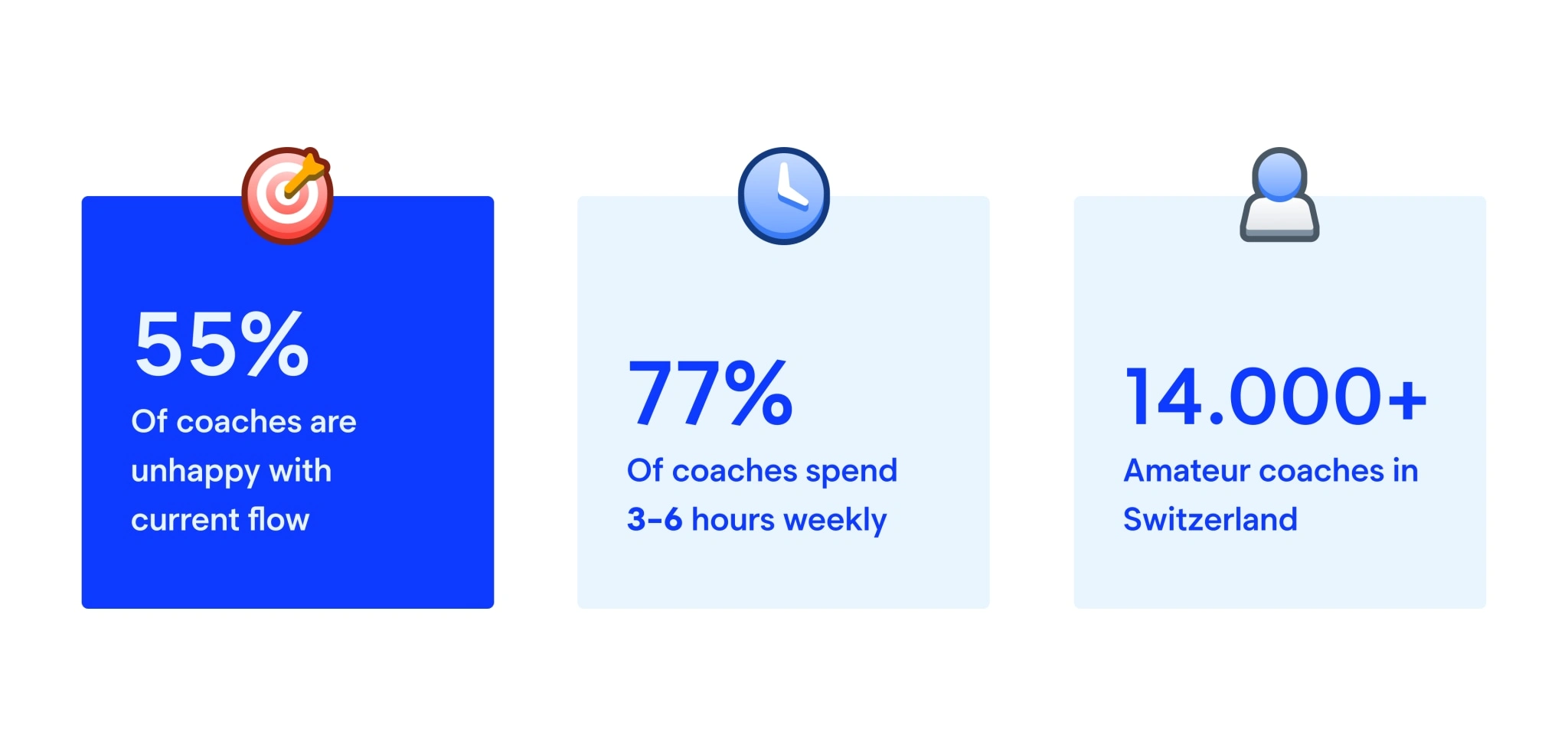 55%
Of coaches are unhappy with current flow

77%
Of coaches spend 3-6 hours weekly

14.000+
Amateur coaches in Switzerland